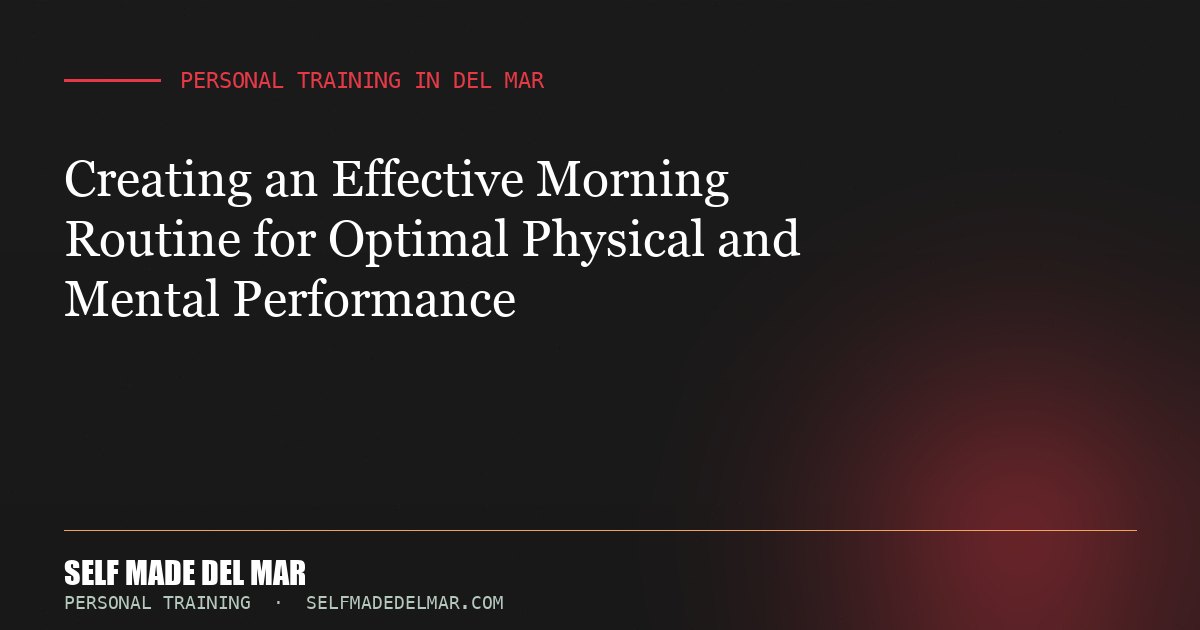 PERSONAL TRAINING IN DEL MAR

Creating an Effective Morning Routine for Optimal Physical and Mental Performance

SELF MADE DEL MAR

PERSONAL TRAINING · SELFMADEDELMAR.COM